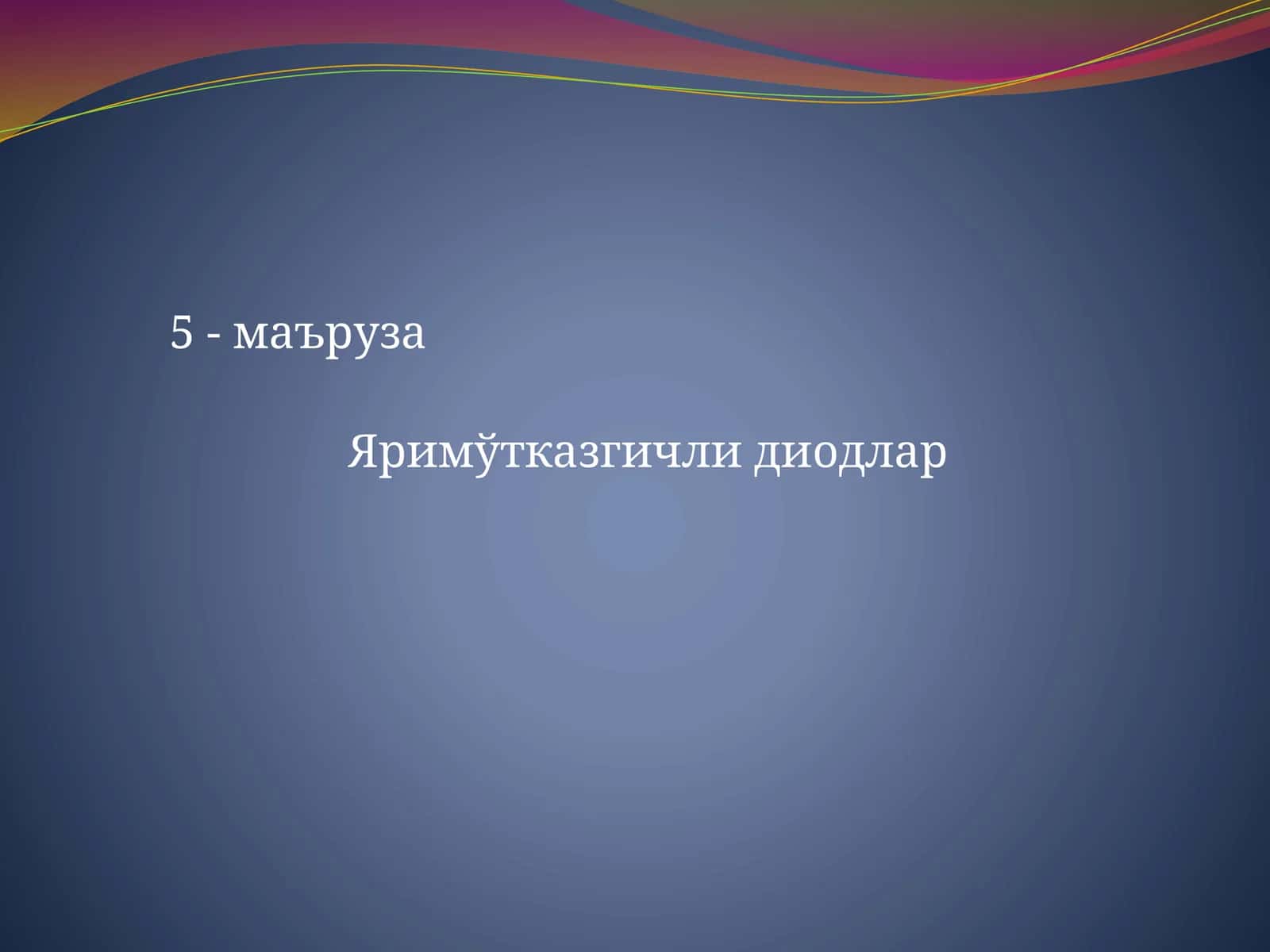 5 - маъруза

Яримўтказгичли диодлар